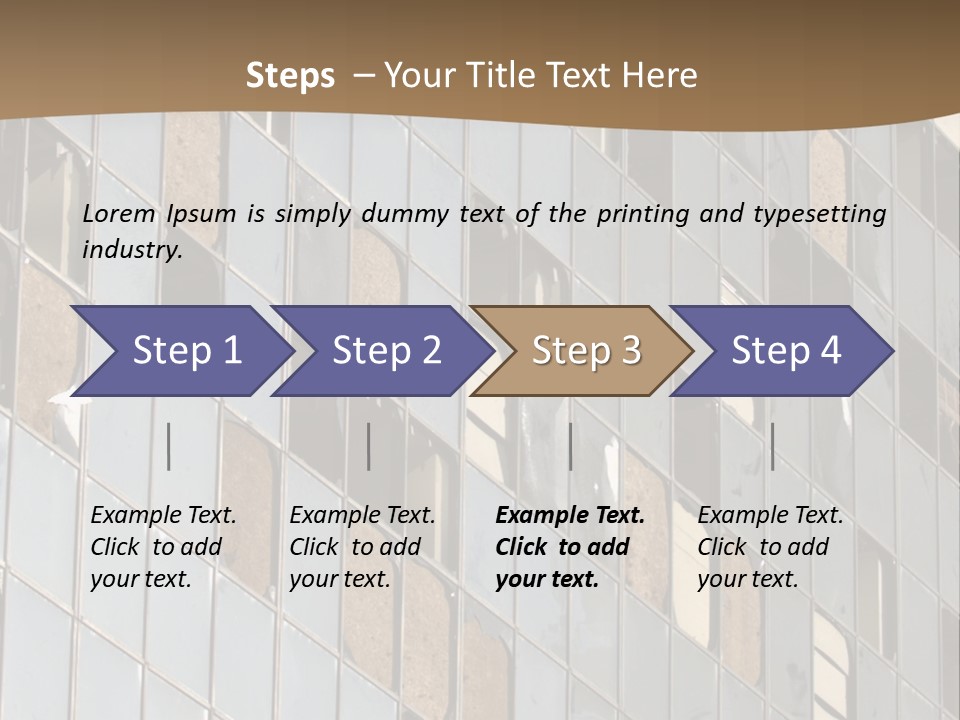 Steps – Your Title Text Here

Lorem Ipsum is simply dummy text of the printing and typesetting industry.

Step 1

Step 2

Step 3

Step 4

Example Text. Click to add your text.

Example Text. Click to add your text.

Example Text. Click to add your text.

Example Text. Click to add your text.